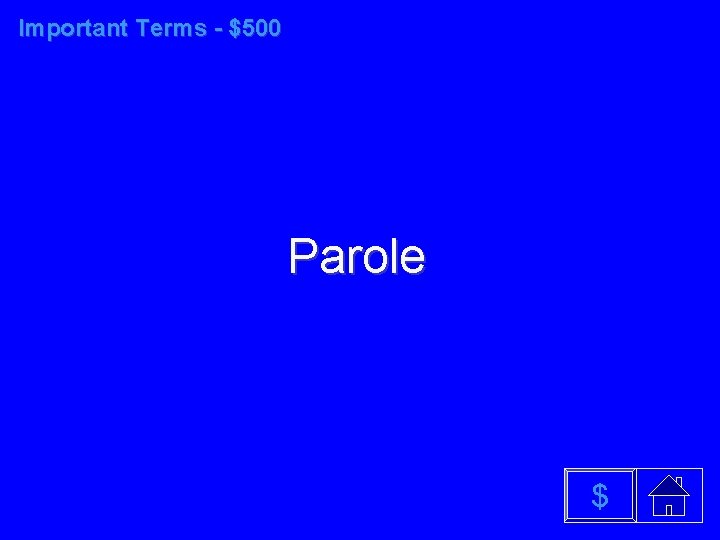 Important Terms - \$500

Parole

\$